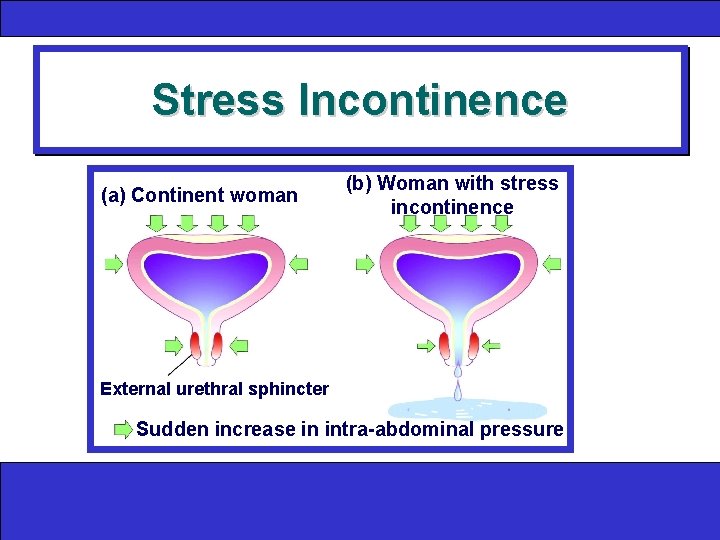 Stress Incontinence

(a) Continent woman

(b) Woman with stress incontinence

External urethral sphincter

Sudden increase in intra-abdominal pressure